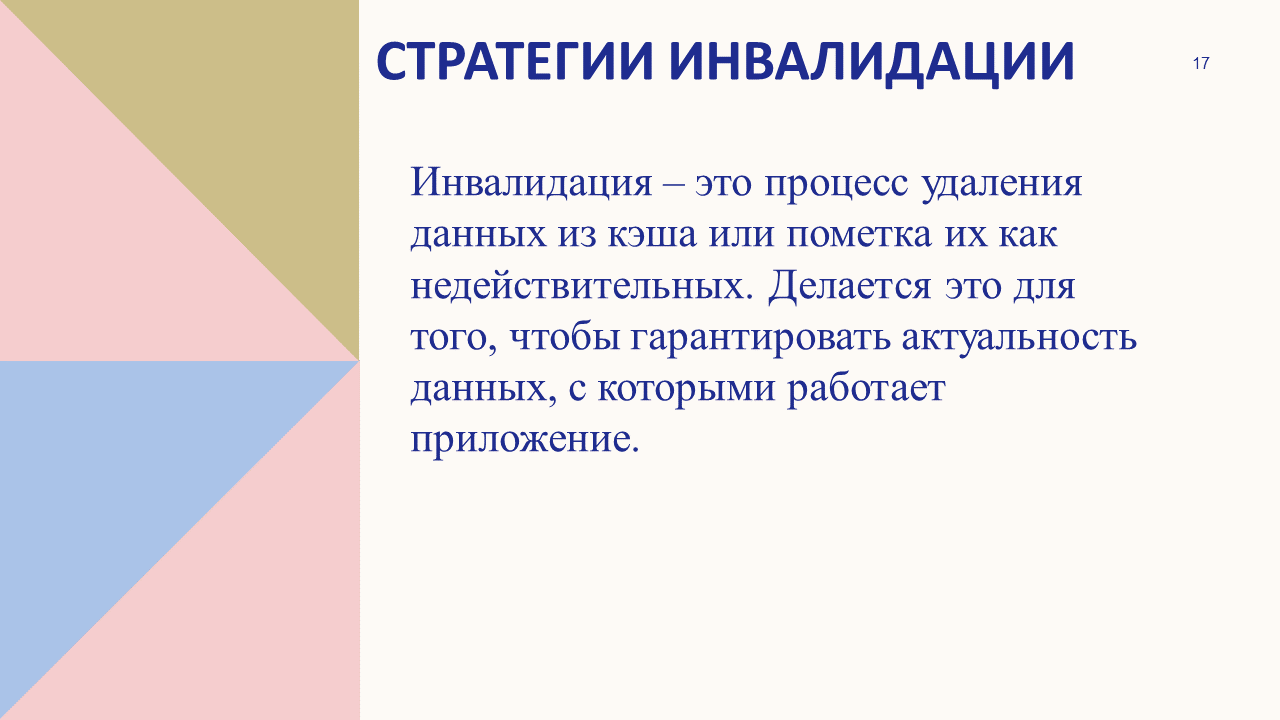 СТРАТЕГИИ ИНВАЛИДАЦИИ

17

Инвалидация – это процесс удаления данных из кэша или пометка их как недействительных. Делается это для того, чтобы гарантировать актуальность данных, с которыми работает приложение.